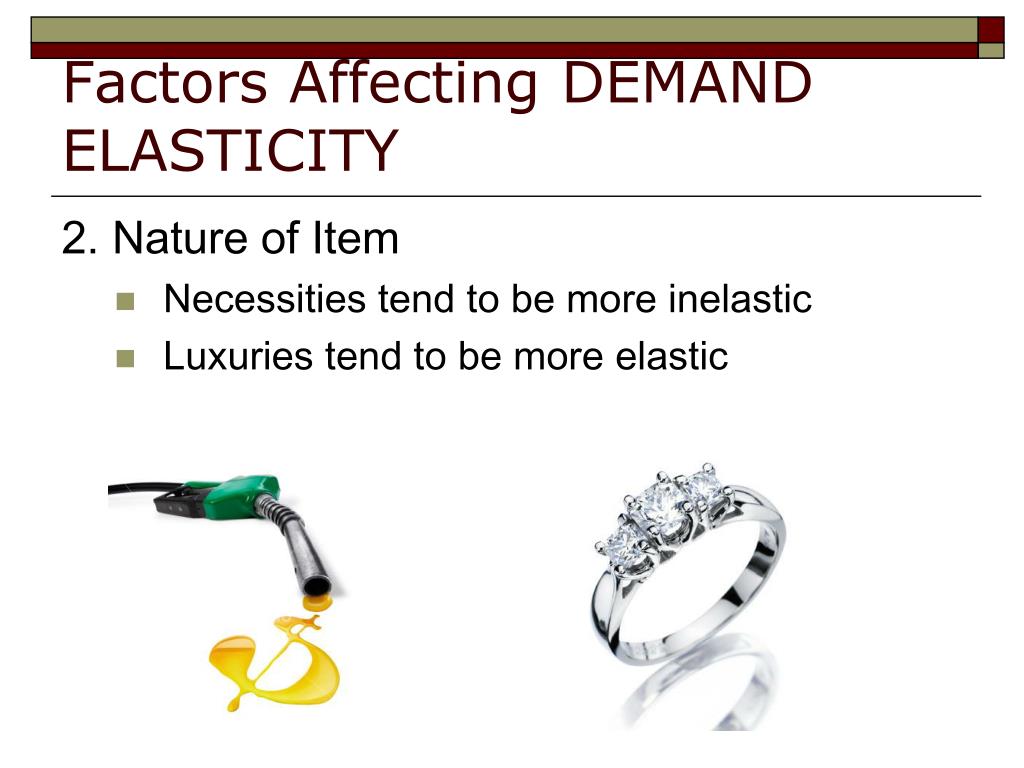 Factors Affecting DEMAND ELASTICITY

2. Nature of Item

Necessities tend to be more inelastic

Luxuries tend to be more elastic